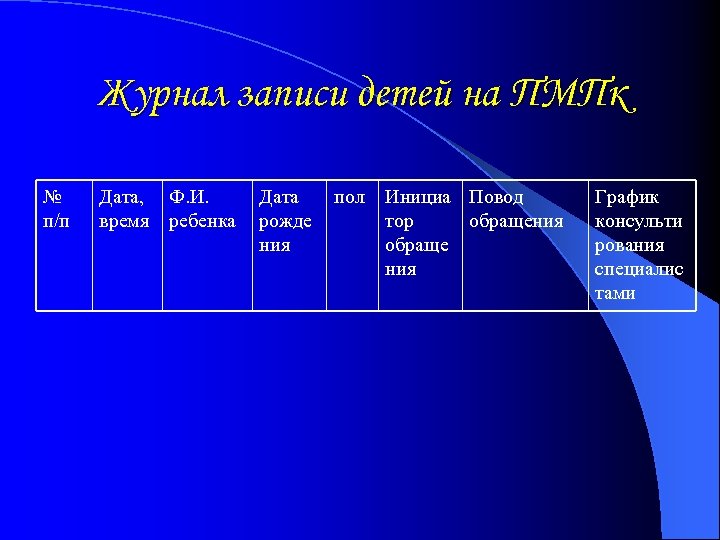 Журнал записи детей на ПМПк

| № п/п | Дата, время | Ф.И. ребенка | Дата рождения | пол | Инициатор обращения | Повод обращения | График консультирования специалистами |
|---|---|---|---|---|---|---|---|